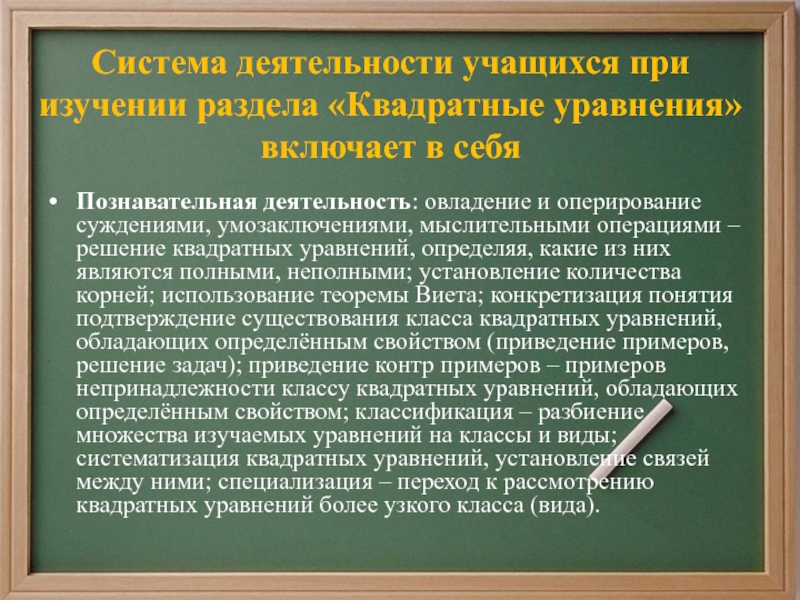 Система деятельности учащихся при изучении раздела «Квадратные уравнения» включает в себя

• Познавательная деятельность: овладение и оперирование суждениями, умозаключениями, мыслительными операциями – решение квадратных уравнений, определяя, какие из них являются полными, неполными; установление количества корней; использование теоремы Виета; конкретизация понятия подтверждение существования класса квадратных уравнений, обладающих определённым свойством (приведение примеров, решение задач); приведение контр примеров – примеров непринадлежности классу квадратных уравнений, обладающих определённым свойством; классификация – разбиение множества изучаемых уравнений на классы и виды; систематизация квадратных уравнений, установление связей между ними; специализация – переход к рассмотрению квадратных уравнений более узкого класса (вида).